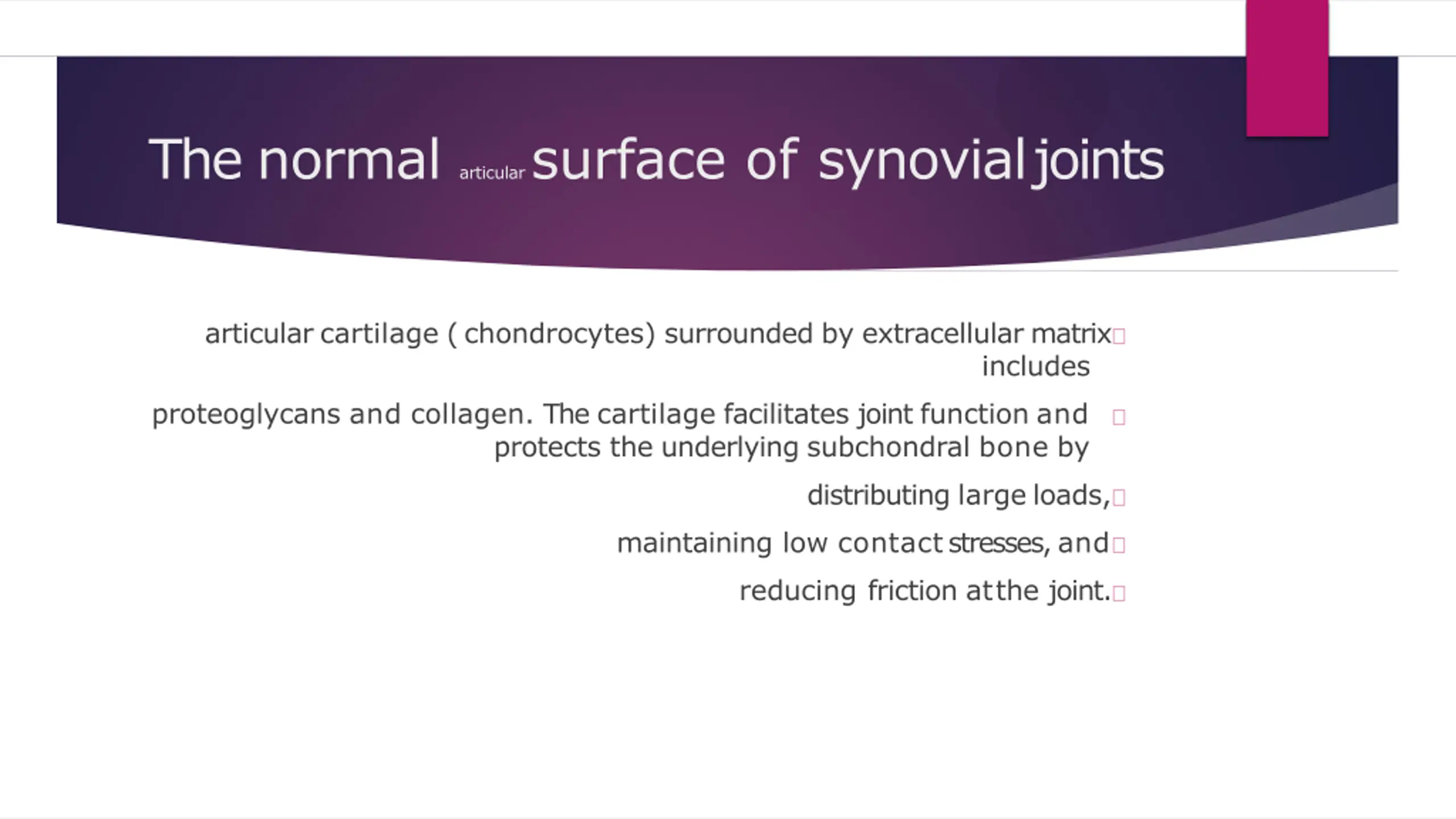 The normal articular surface of synovial joints

articular cartilage ( chondrocytes) surrounded by extracellular matrix includes

proteoglycans and collagen. The cartilage facilitates joint function and protects the underlying subchondral bone by

distributing large loads,

maintaining low contact stresses, and

reducing friction at the joint.